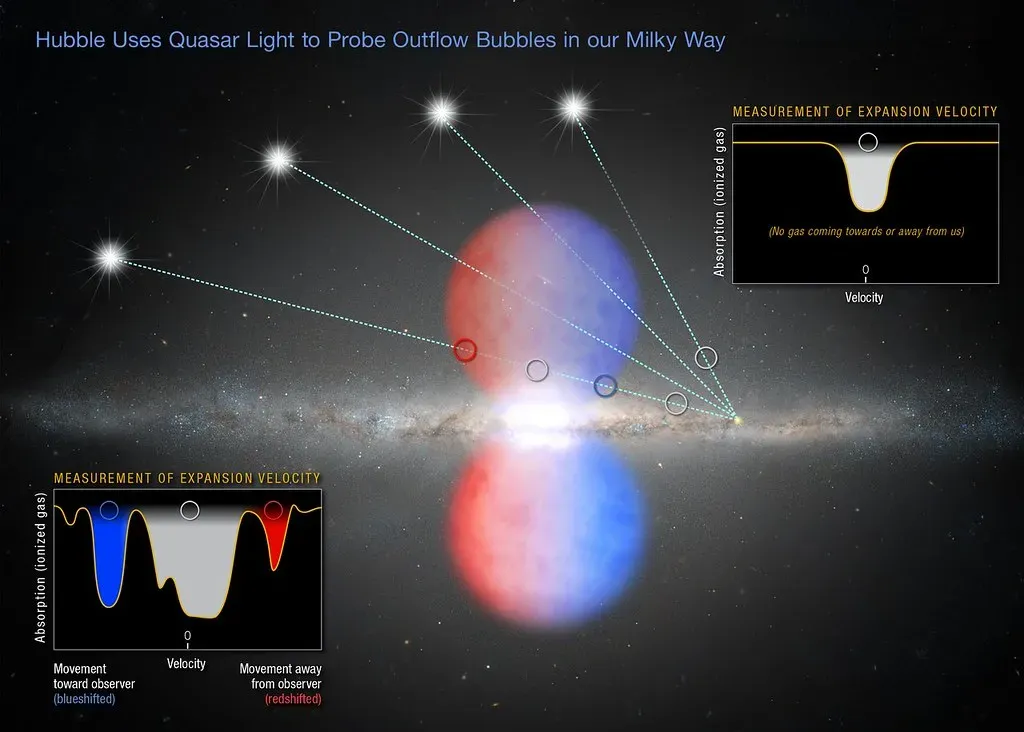 Hubble Uses Quasar Light to Probe Outflow Bubbles in our Milky Way

MEASUREMENT OF EXPANSION VELOCITY

Absorption (ionized gas)

(No gas coming towards or away from us)

0

Velocity

MEASUREMENT OF EXPANSION VELOCITY

Absorption (ionized gas)

0

Movement toward observer (blueshifted)

Velocity

Movement away from observer (redshifted)